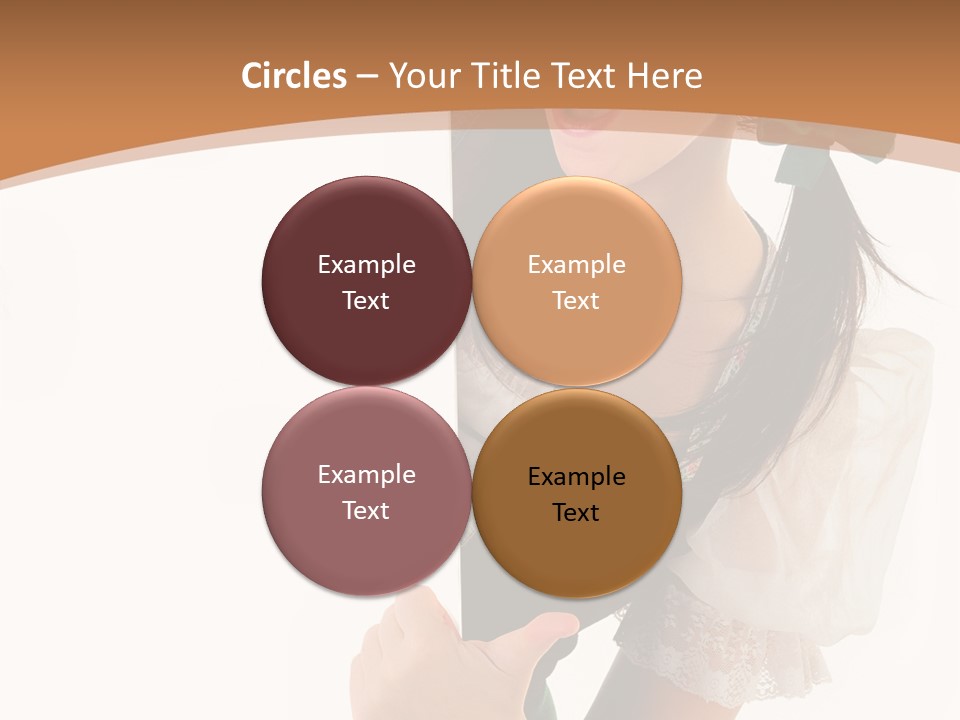 Circles – Your Title Text Here

Example Text

Example Text

Example Text

Example Text